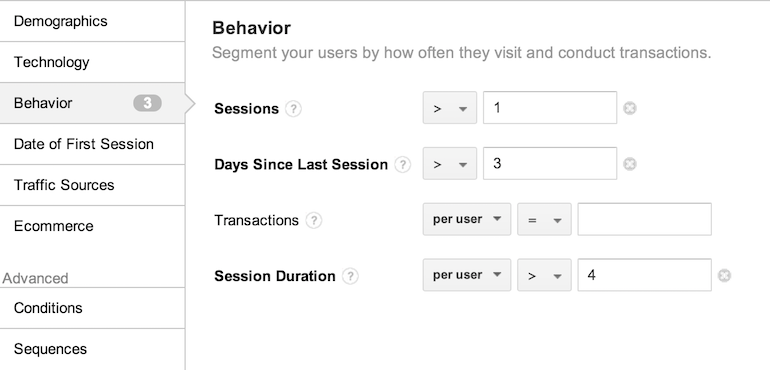 Demographics

Technology

Behavior 3

Date of First Session

Traffic Sources

Ecommerce

Advanced

Conditions

Sequences

Behavior

Segment your users by how often they visit and conduct transactions.

Sessions ? > 1

Days Since Last Session ? > 3

Transactions ? per user =

Session Duration ? per user > 4